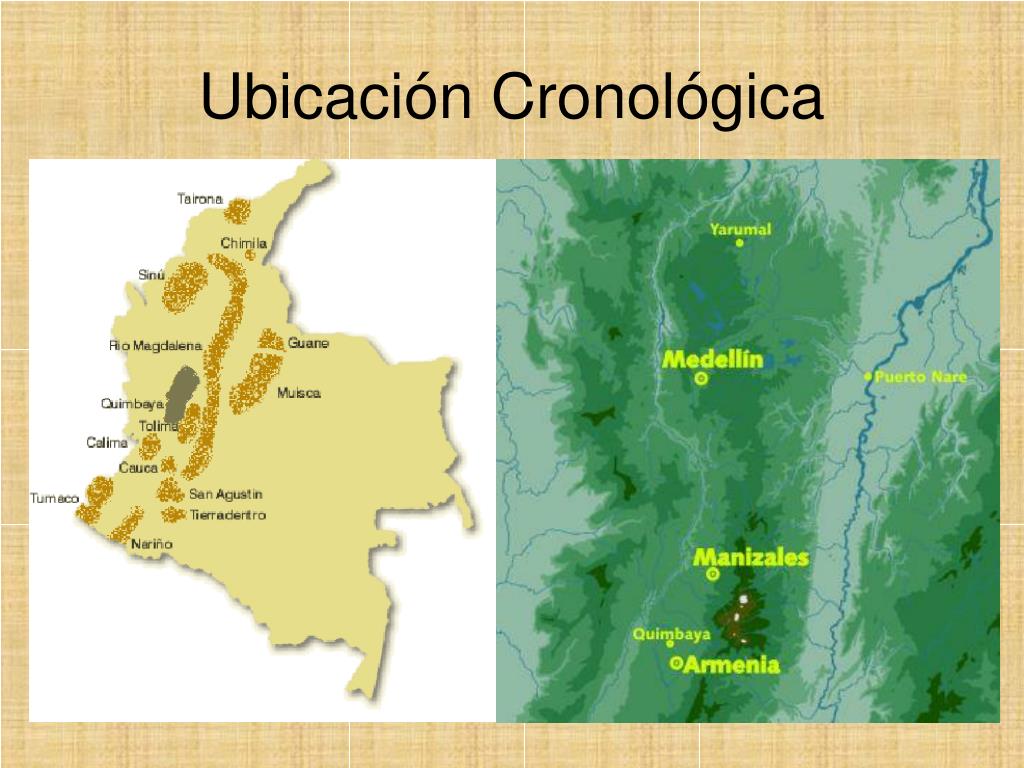 Ubicación Cronológica

Tairona
Chimila
Sinú
Rio Magdalena
Guane
Muisca
Quimbaya
Tolima
Calima
Cauca
Tumaco
San Agustin
Tierradentro
Nariño

Yarumal
Medellín
Puerto Nare
Manizales
Quimbaya
Armenia